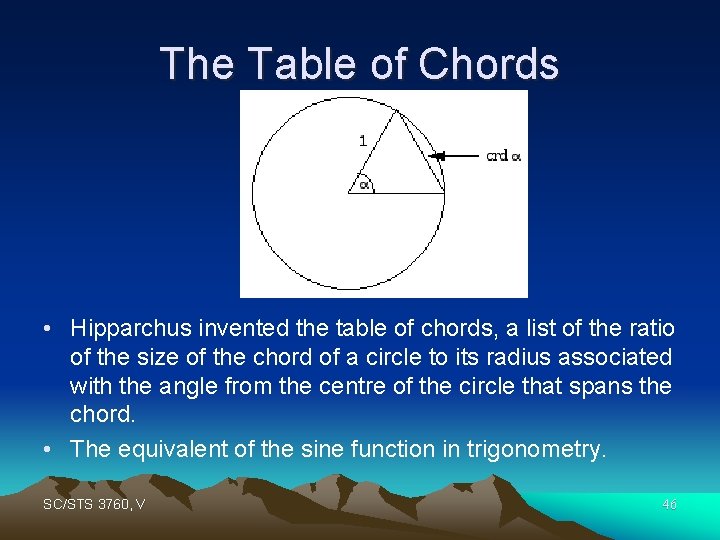 The Table of Chords

1

$\alpha$

crd $\alpha$

• Hipparchus invented the table of chords, a list of the ratio of the size of the chord of a circle to its radius associated with the angle from the centre of the circle that spans the chord.

• The equivalent of the sine function in trigonometry.

SC/STS 3760, V

46